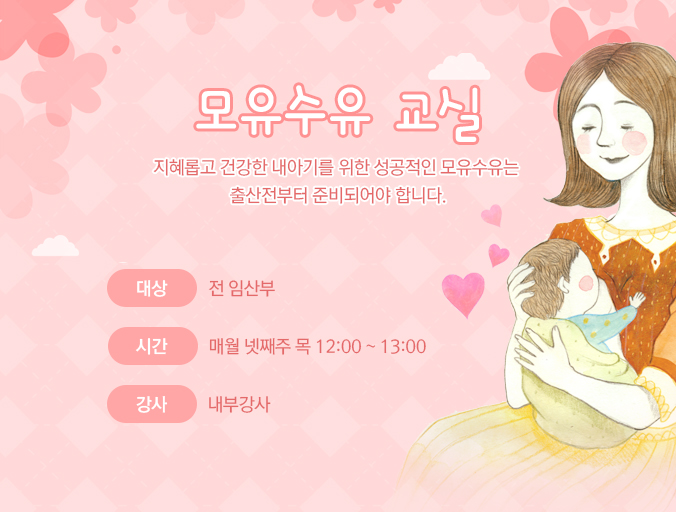 모유수유 교실

지혜롭고 건강한 내아기를 위한 성공적인 모유수유는 출산전부터 준비되어야 합니다.

대상 전 임산부

시간 매월 넷째주 목 12:00 ~ 13:00

강사 내부강사